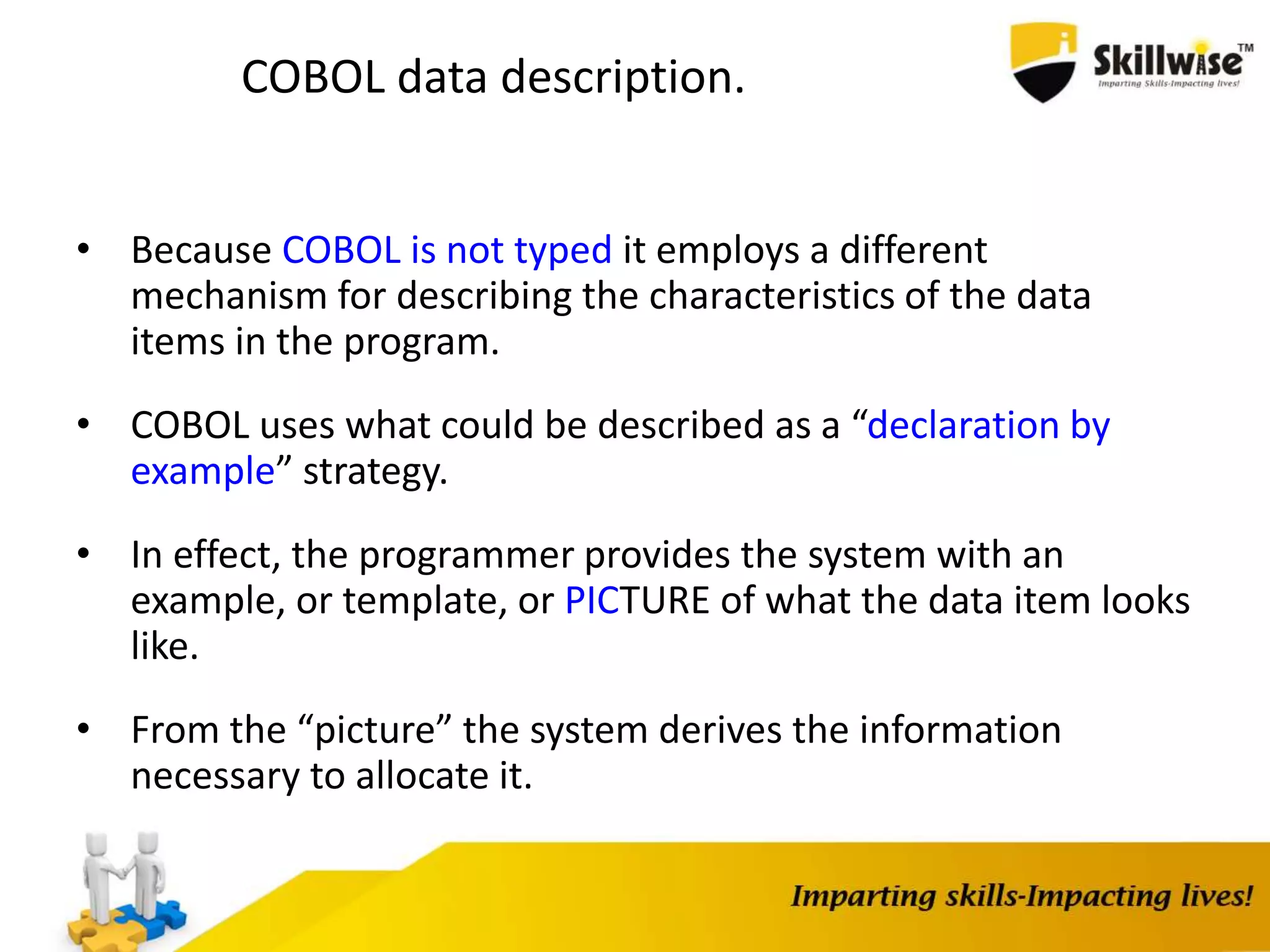 COBOL data description.

Skillwise™
Imparting Skills-Impacting lives!

• Because COBOL is not typed it employs a different mechanism for describing the characteristics of the data items in the program.

• COBOL uses what could be described as a “declaration by example” strategy.

• In effect, the programmer provides the system with an example, or template, or PICTURE of what the data item looks like.

• From the “picture” the system derives the information necessary to allocate it.

Imparting skills-Impacting lives!